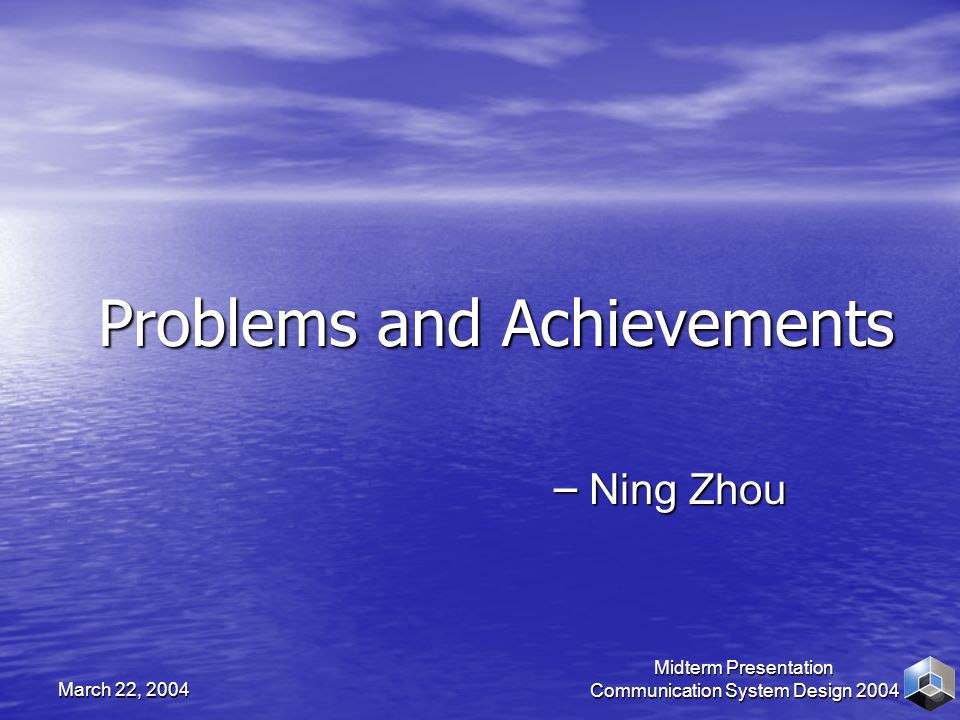 Problems and Achievements

– Ning Zhou

March 22, 2004

Midterm Presentation
Communication System Design 2004